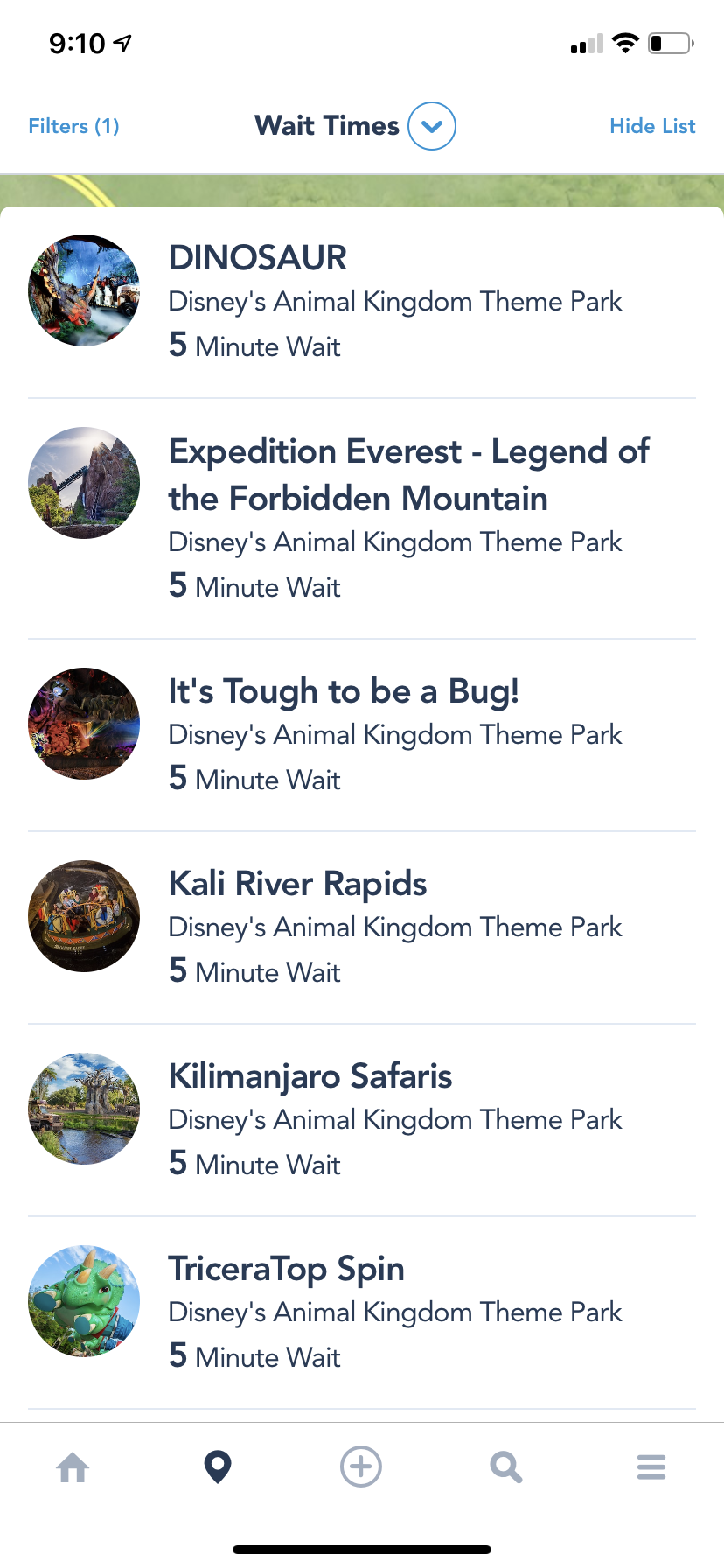 9:10

Filters (1)
Wait Times
Hide List

DINOSAUR
Disney's Animal Kingdom Theme Park
5 Minute Wait

Expedition Everest - Legend of the Forbidden Mountain
Disney's Animal Kingdom Theme Park
5 Minute Wait

It's Tough to be a Bug!
Disney's Animal Kingdom Theme Park
5 Minute Wait

Kali River Rapids
Disney's Animal Kingdom Theme Park
5 Minute Wait

Kilimanjaro Safaris
Disney's Animal Kingdom Theme Park
5 Minute Wait

TriceraTop Spin
Disney's Animal Kingdom Theme Park
5 Minute Wait